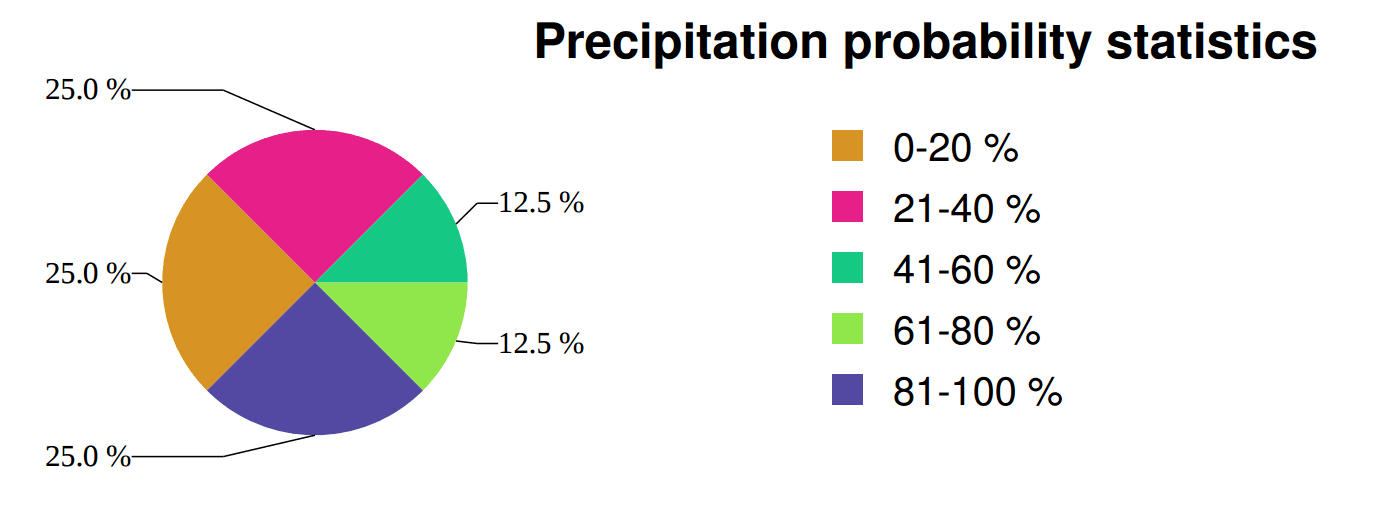 Precipitation probability statistics

25.0 %
12.5 %
25.0 %
12.5 %
25.0 %

0-20 %
21-40 %
41-60 %
61-80 %
81-100 %